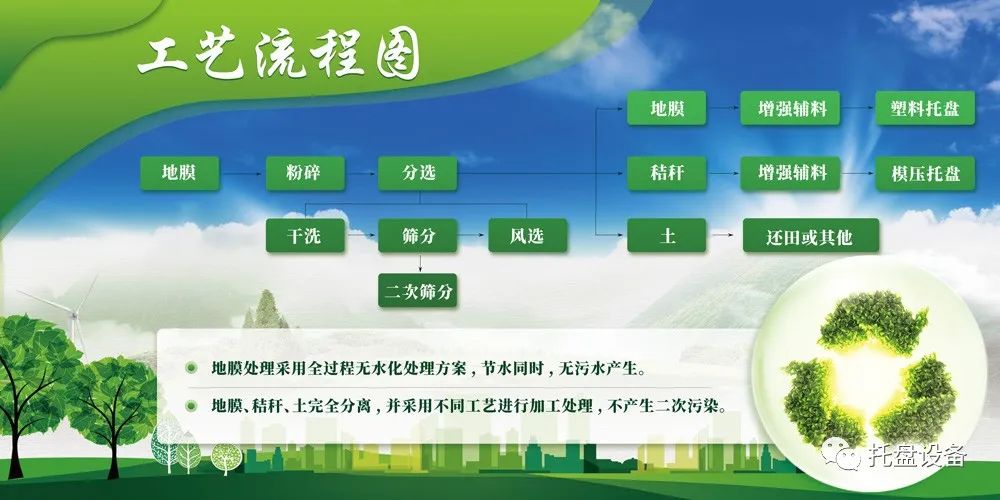 工艺流程图

地膜
粉碎
分选
干洗
筛分
风选
二次筛分
地膜
增强辅料
塑料托盘
秸秆
增强辅料
模压托盘
土
还田或其他

地膜处理采用全过程无水化处理方案，节水同时，无污水产生。

地膜、秸秆、土完全分离，并采用不同工艺进行加工处理，不产生二次污染。

托盘设备